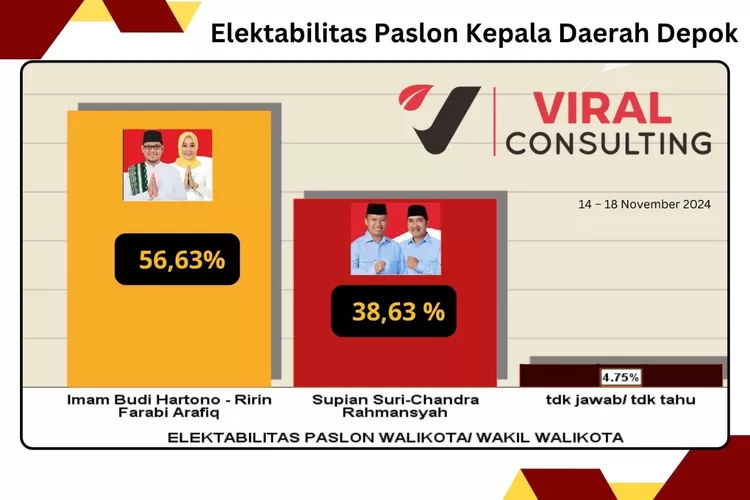 Elektabilitas Paslon Kepala Daerah Depok

VIRAL CONSULTING

14 – 18 November 2024

56,63%

38,63 %

4.75%

Imam Budi Hartono - Ririn Farabi Arafiq

Supian Suri-Chandra Rahmansyah

tdk jawab/ tdk tahu

ELEKTABILITAS PASLON WALIKOTA/ WAKIL WALIKOTA